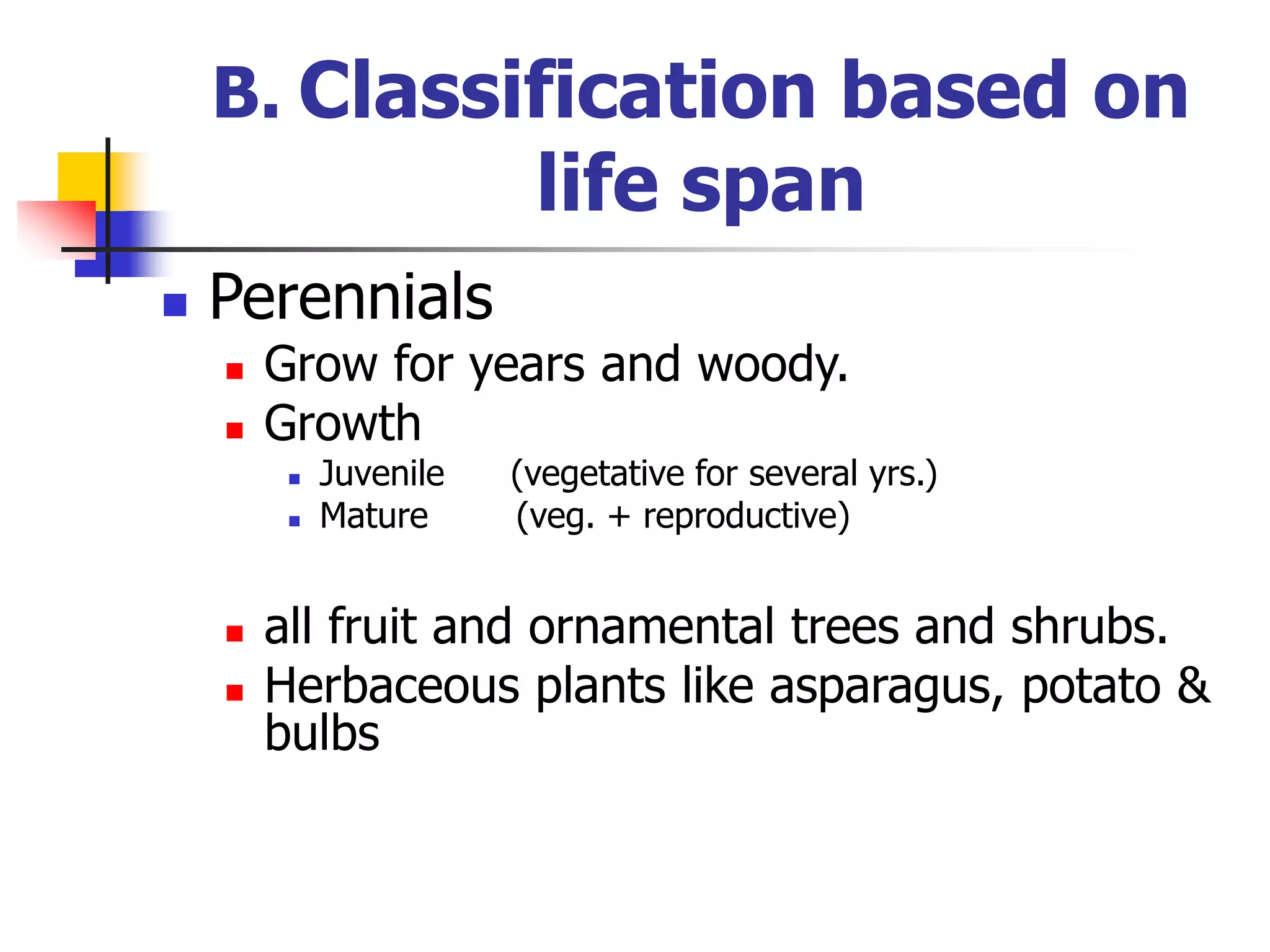 B. Classification based on life span

Perennials

Grow for years and woody.

Growth

Juvenile (vegetative for several yrs.)

Mature (veg. + reproductive)

all fruit and ornamental trees and shrubs.

Herbaceous plants like asparagus, potato & bulbs